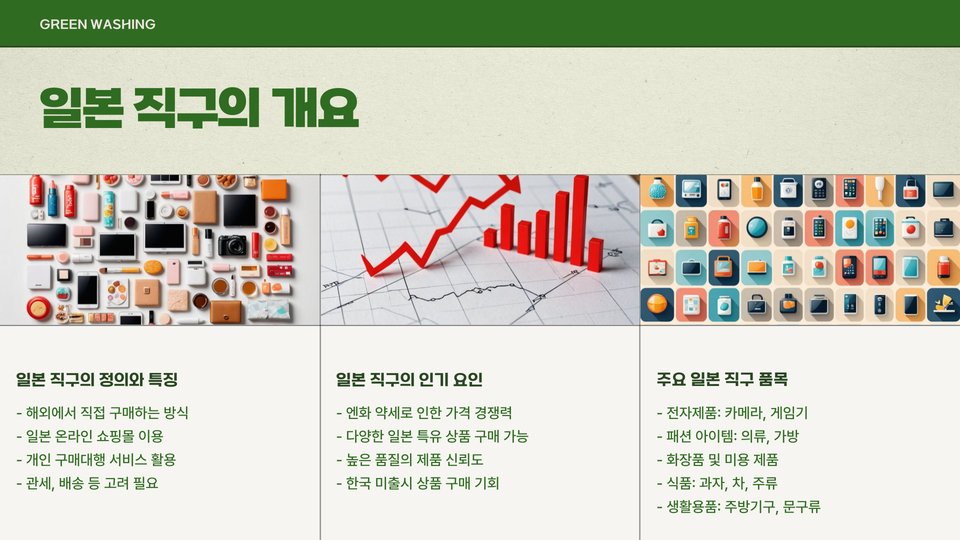 GREEN WASHING

일본 직구의 개요

일본 직구의 정의와 특징

- 해외에서 직접 구매하는 방식
- 일본 온라인 쇼핑몰 이용
- 개인 구매대행 서비스 활용
- 관세, 배송 등 고려 필요

일본 직구의 인기 요인

- 엔화 약세로 인한 가격 경쟁력
- 다양한 일본 특유 상품 구매 가능
- 높은 품질의 제품 신뢰도
- 한국 미출시 상품 구매 기회

주요 일본 직구 품목

- 전자제품: 카메라, 게임기
- 패션 아이템: 의류, 가방
- 화장품 및 미용 제품
- 식품: 과자, 차, 주류
- 생활용품: 주방기구, 문구류